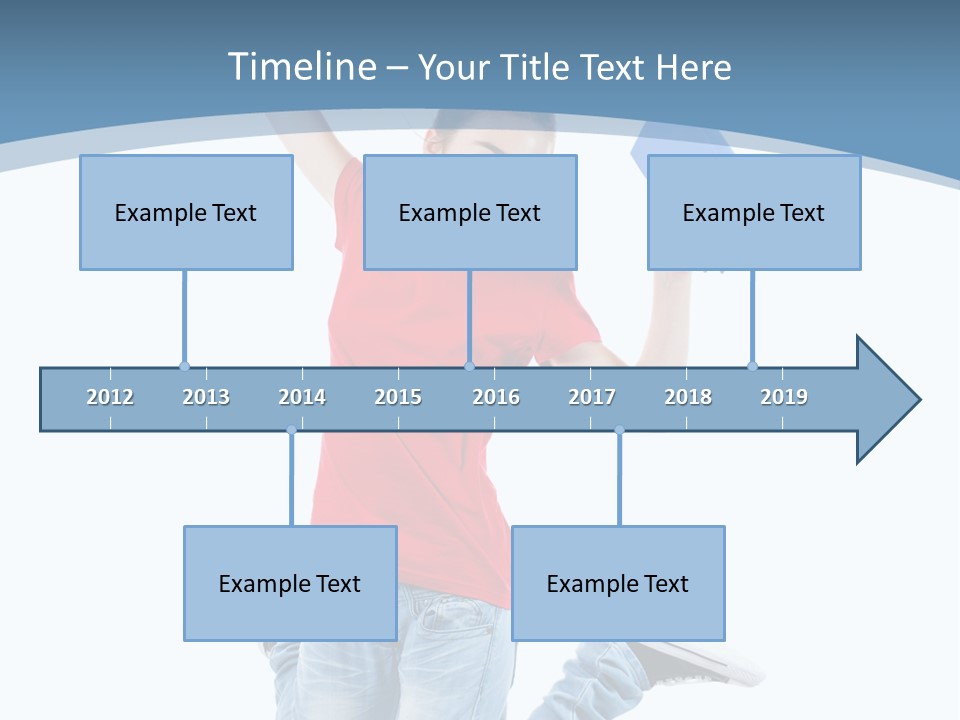 Timeline – Your Title Text Here

Example Text

Example Text

Example Text

2012 2013 2014 2015 2016 2017 2018 2019

Example Text

Example Text